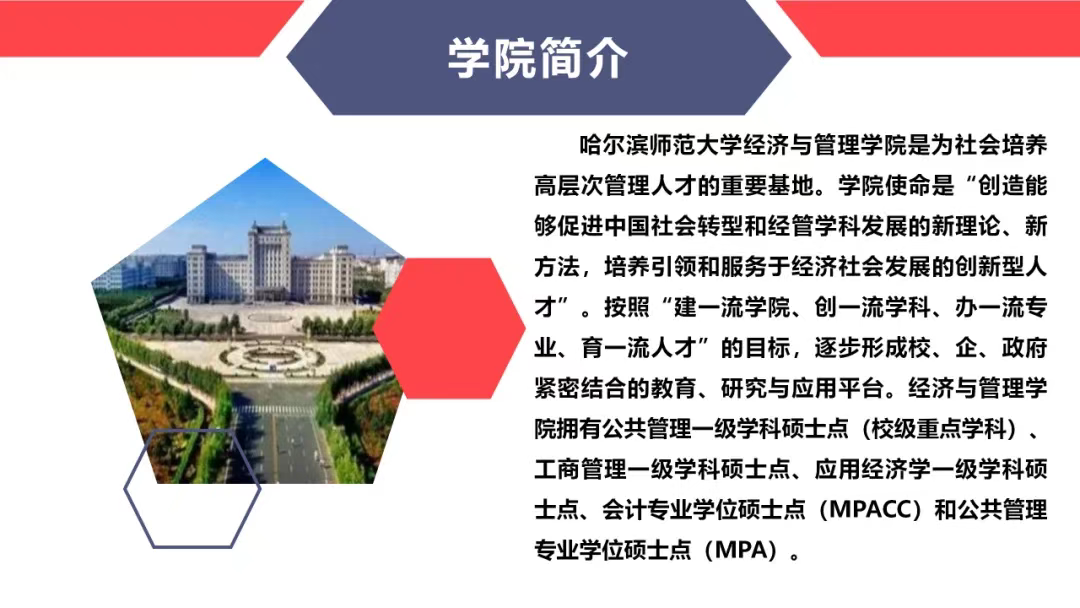 学院简介

哈尔滨师范大学经济与管理学院是为社会培养高层次管理人才的重要基地。学院使命是“创造能够促进中国社会转型和经管学科发展的新理论、新方法，培养引领和服务于经济社会发展的创新型人才”。按照“建一流学院、创一流学科、办一流专业、育一流人才”的目标，逐步形成校、企、政府紧密结合的教育、研究与应用平台。经济与管理学院拥有公共管理一级学科硕士点（校级重点学科）、工商管理一级学科硕士点、应用经济学一级学科硕士点、会计专业学位硕士点（MPACC）和公共管理专业学位硕士点（MPA）。